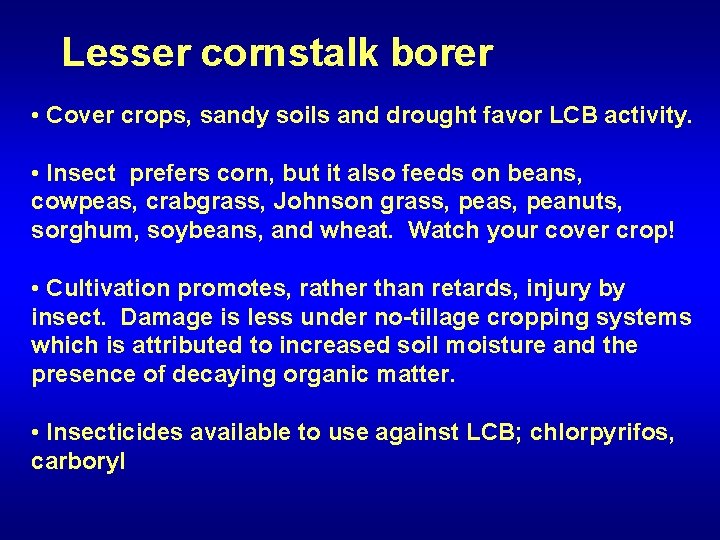 Lesser cornstalk borer

• Cover crops, sandy soils and drought favor LCB activity.

• Insect prefers corn, but it also feeds on beans, cowpeas, crabgrass, Johnson grass, peas, peanuts, sorghum, soybeans, and wheat. Watch your cover crop!

• Cultivation promotes, rather than retards, injury by insect. Damage is less under no-tillage cropping systems which is attributed to increased soil moisture and the presence of decaying organic matter.

• Insecticides available to use against LCB; chlorpyrifos, carboryl